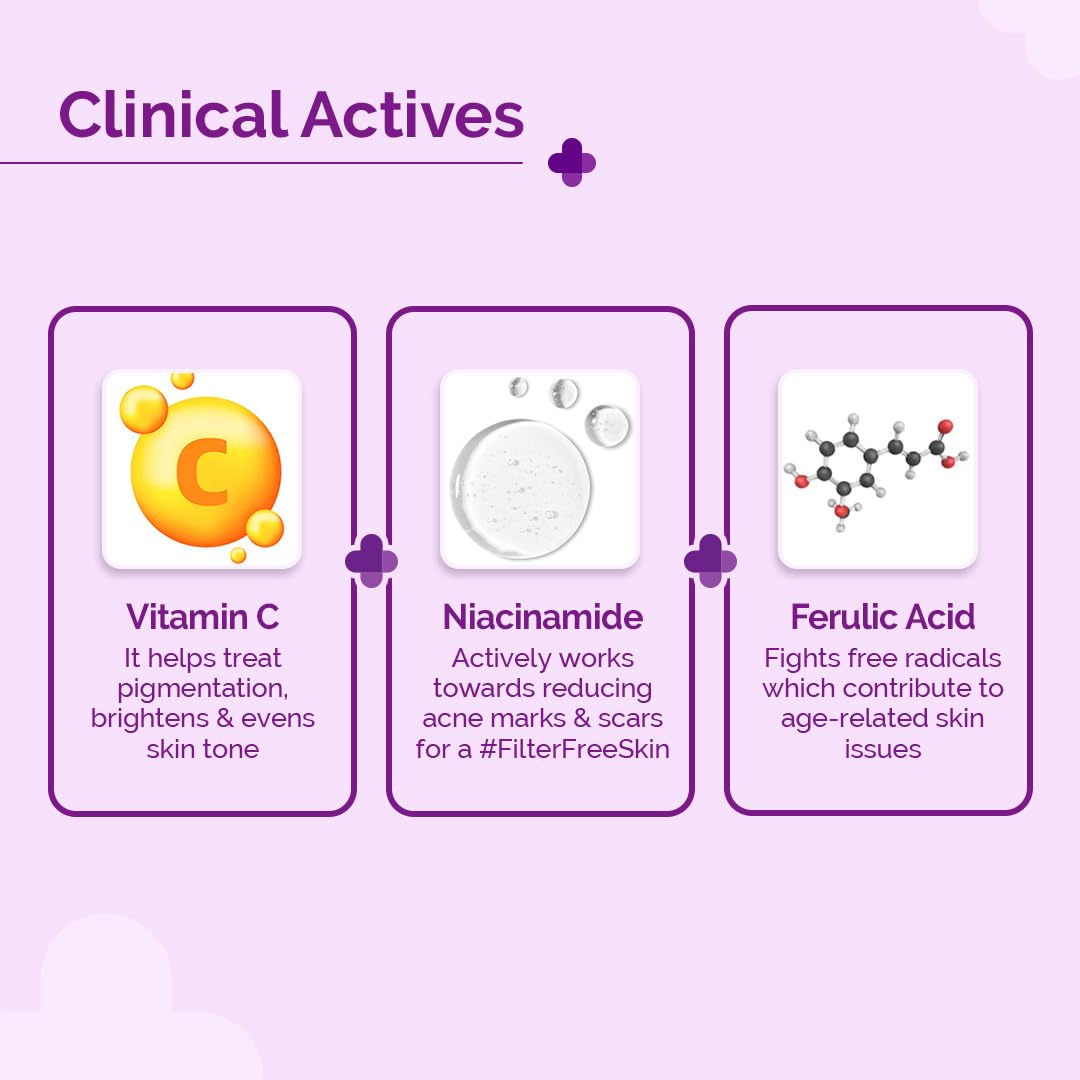 Clinical Actives

C

Vitamin C
It helps treat pigmentation, brightens & evens skin tone

Niacinamide
Actively works towards reducing acne marks & scars for a #FilterFreeSkin

Ferulic Acid
Fights free radicals which contribute to age-related skin issues